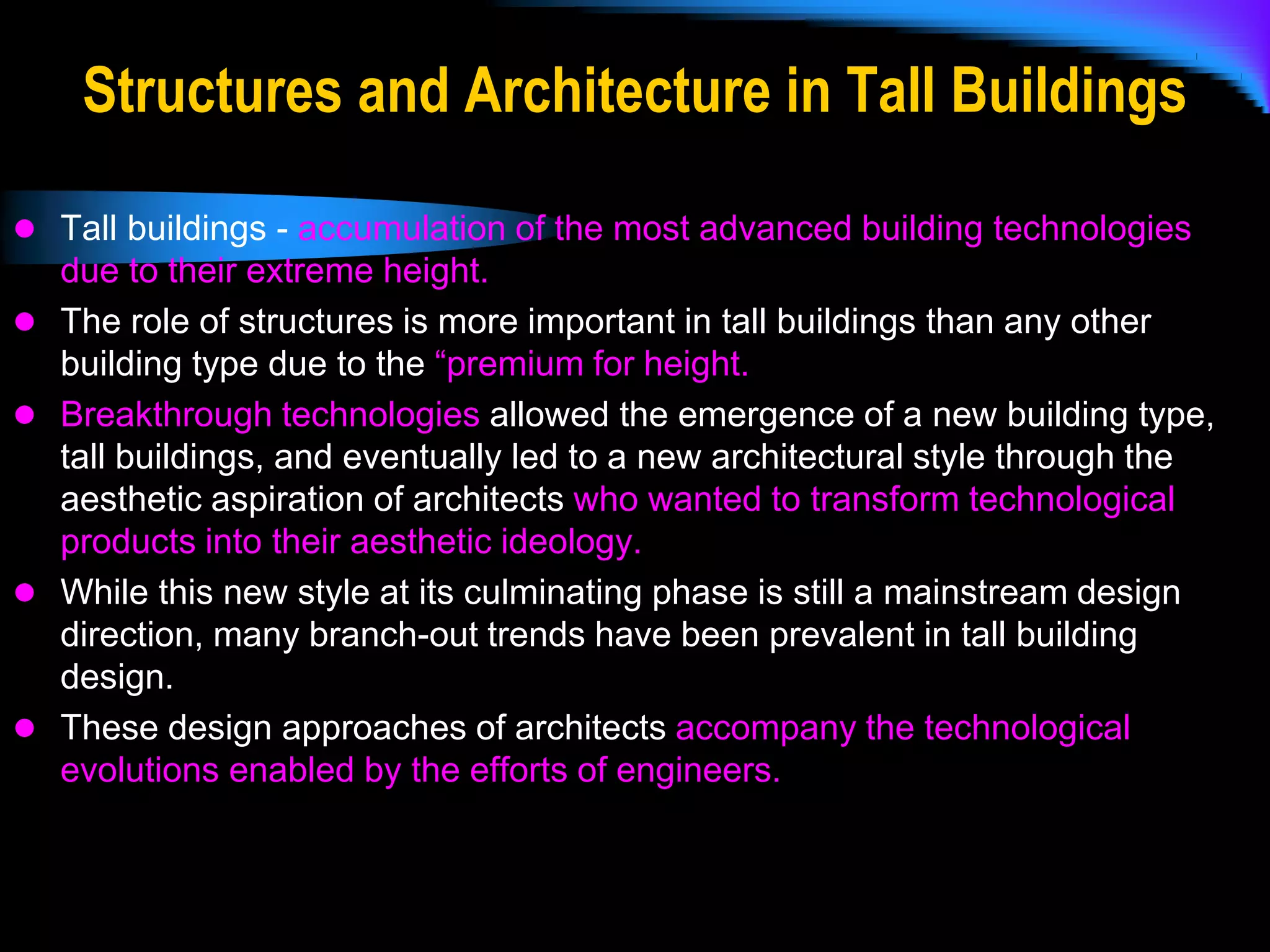 Structures and Architecture in Tall Buildings

- Tall buildings - accumulation of the most advanced building technologies due to their extreme height.
- The role of structures is more important in tall buildings than any other building type due to the “premium for height.
- Breakthrough technologies allowed the emergence of a new building type, tall buildings, and eventually led to a new architectural style through the aesthetic aspiration of architects who wanted to transform technological products into their aesthetic ideology.
- While this new style at its culminating phase is still a mainstream design direction, many branch-out trends have been prevalent in tall building design.
- These design approaches of architects accompany the technological evolutions enabled by the efforts of engineers.